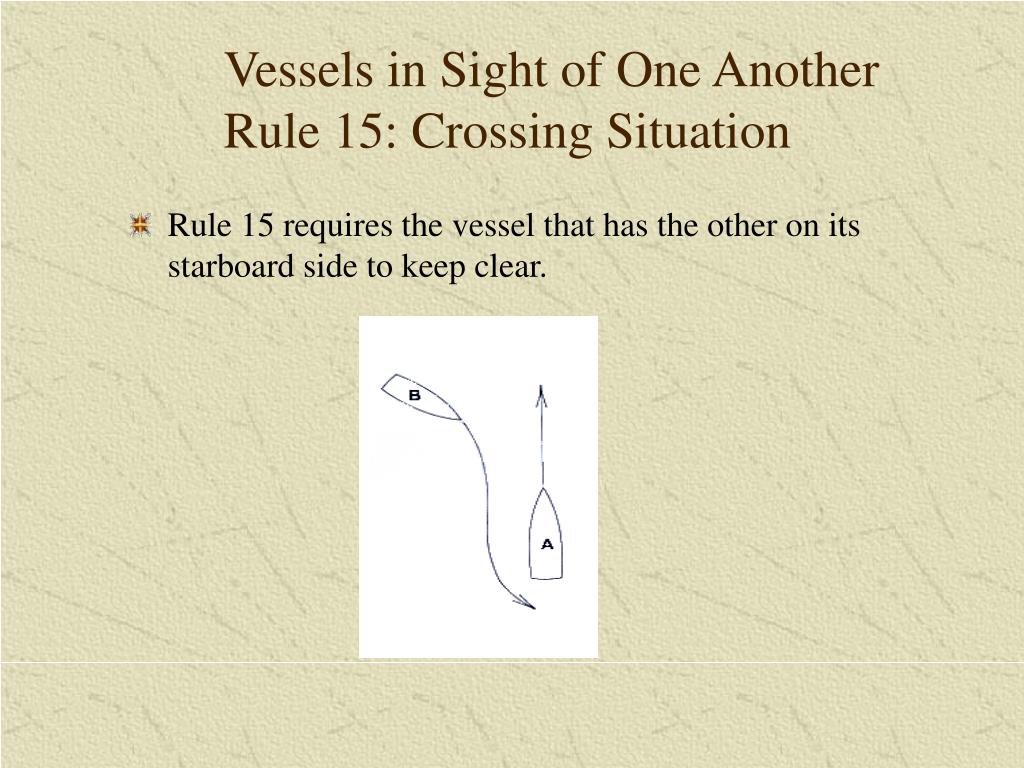 Vessels in Sight of One Another
Rule 15: Crossing Situation

Rule 15 requires the vessel that has the other on its starboard side to keep clear.

B

A